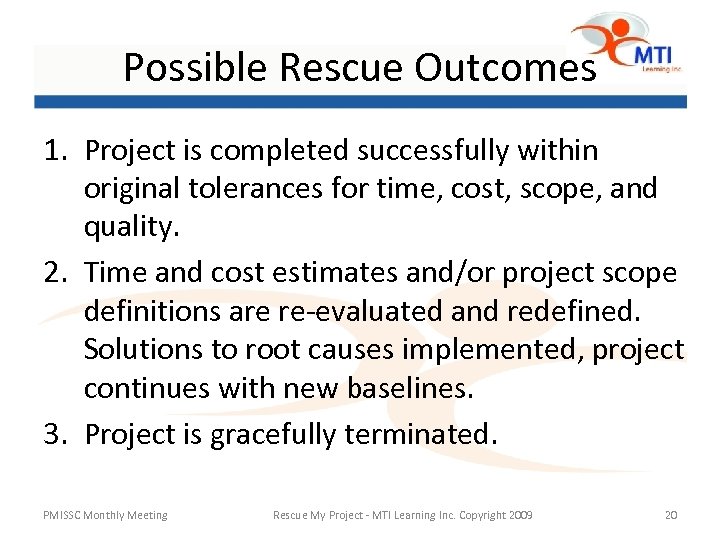 Possible Rescue Outcomes

MTI
Learning Inc.

1. Project is completed successfully within original tolerances for time, cost, scope, and quality.
2. Time and cost estimates and/or project scope definitions are re-evaluated and redefined. Solutions to root causes implemented, project continues with new baselines.
3. Project is gracefully terminated.

PMISSC Monthly Meeting

Rescue My Project - MTI Learning Inc. Copyright 2009

20